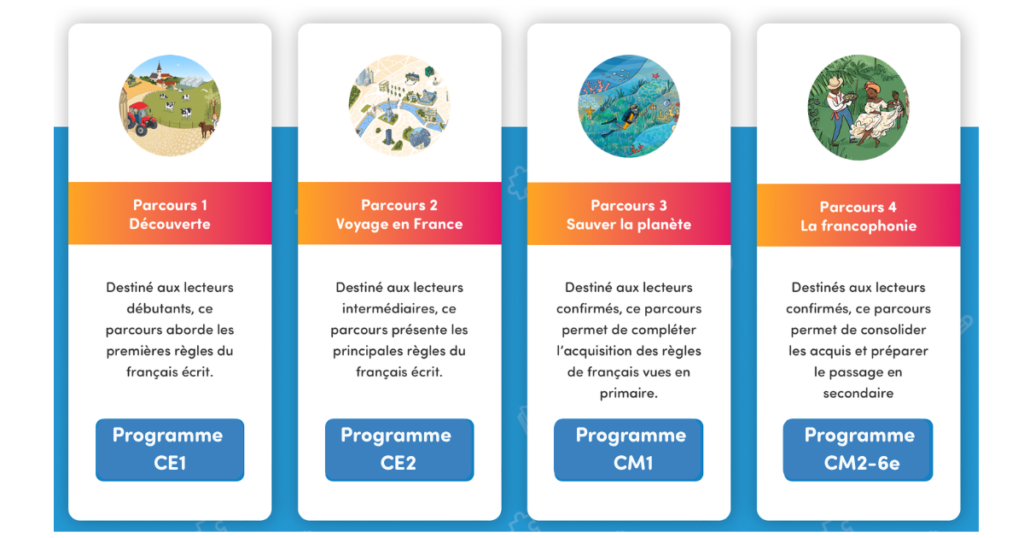 Parcours 1
Découverte

Destiné aux lecteurs débutants, ce parcours aborde les premières règles du français écrit.

Programme
CE1

Parcours 2
Voyage en France

Destiné aux lecteurs intermédiaires, ce parcours présente les principales règles du français écrit.

Programme
CE2

Parcours 3
Sauver la planète

Destiné aux lecteurs confirmés, ce parcours permet de compléter l'acquisition des règles de français vues en primaire.

Programme
CM1

Parcours 4
La francophonie

Destinés aux lecteurs confirmés, ce parcours permet de consolider les acquis et préparer le passage en secondaire

Programme
CM2-6e